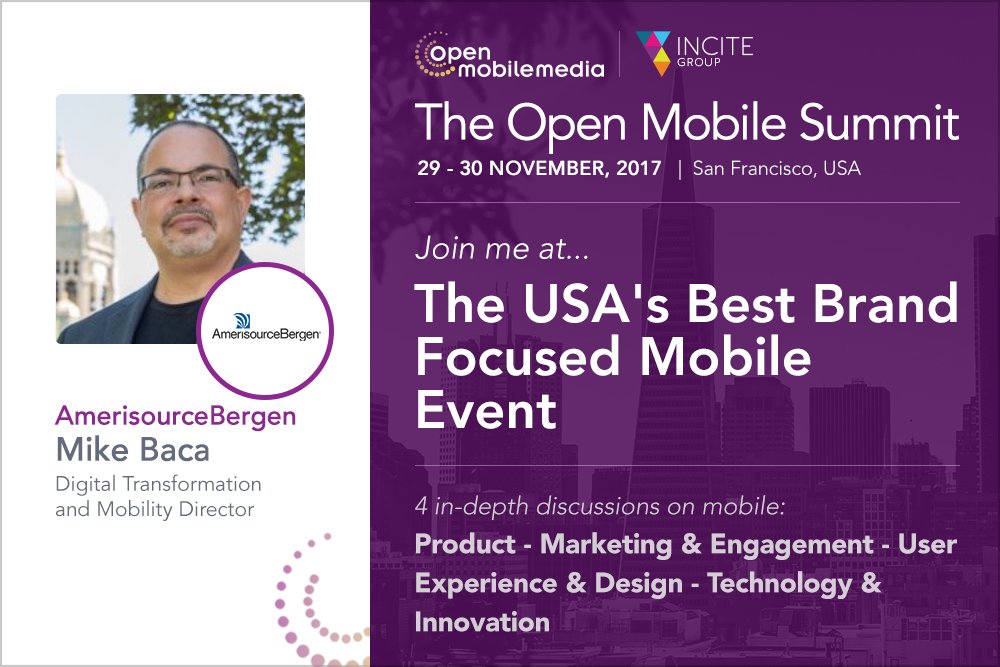 AmerisourceBergen

AmerisourceBergen
Mike Baca
Digital Transformation and Mobility Director

open mobilemedia

INCITE GROUP

The Open Mobile Summit
29 - 30 NOVEMBER, 2017 | San Francisco, USA

Join me at...

The USA's Best Brand Focused Mobile Event

4 in-depth discussions on mobile:
Product - Marketing & Engagement - User Experience & Design - Technology & Innovation